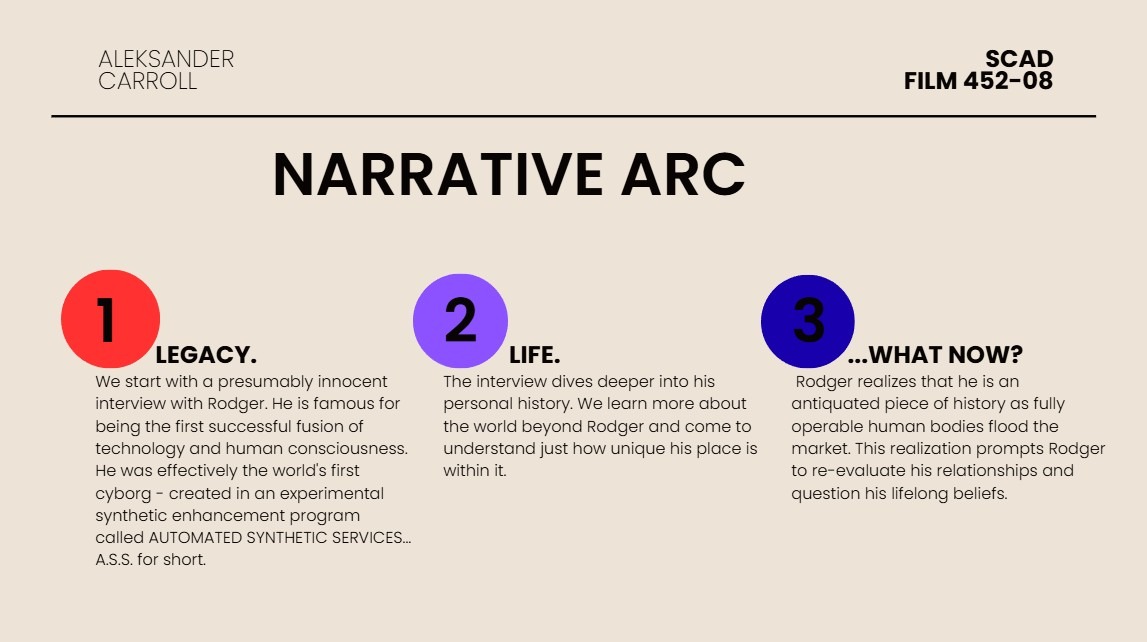 ALEKSANDER CARROLL

SCAD
FILM 452-08

NARRATIVE ARC

1 LEGACY.

We start with a presumably innocent interview with Rodger. He is famous for being the first successful fusion of technology and human consciousness. He was effectively the world's first cyborg - created in an experimental synthetic enhancement program called AUTOMATED SYNTHETIC SERVICES... A.S.S. for short.

2 LIFE.

The interview dives deeper into his personal history. We learn more about the world beyond Rodger and come to understand just how unique his place is within it.

3 ...WHAT NOW?

Rodger realizes that he is an antiquated piece of history as fully operable human bodies flood the market. This realization prompts Rodger to re-evaluate his relationships and question his lifelong beliefs.